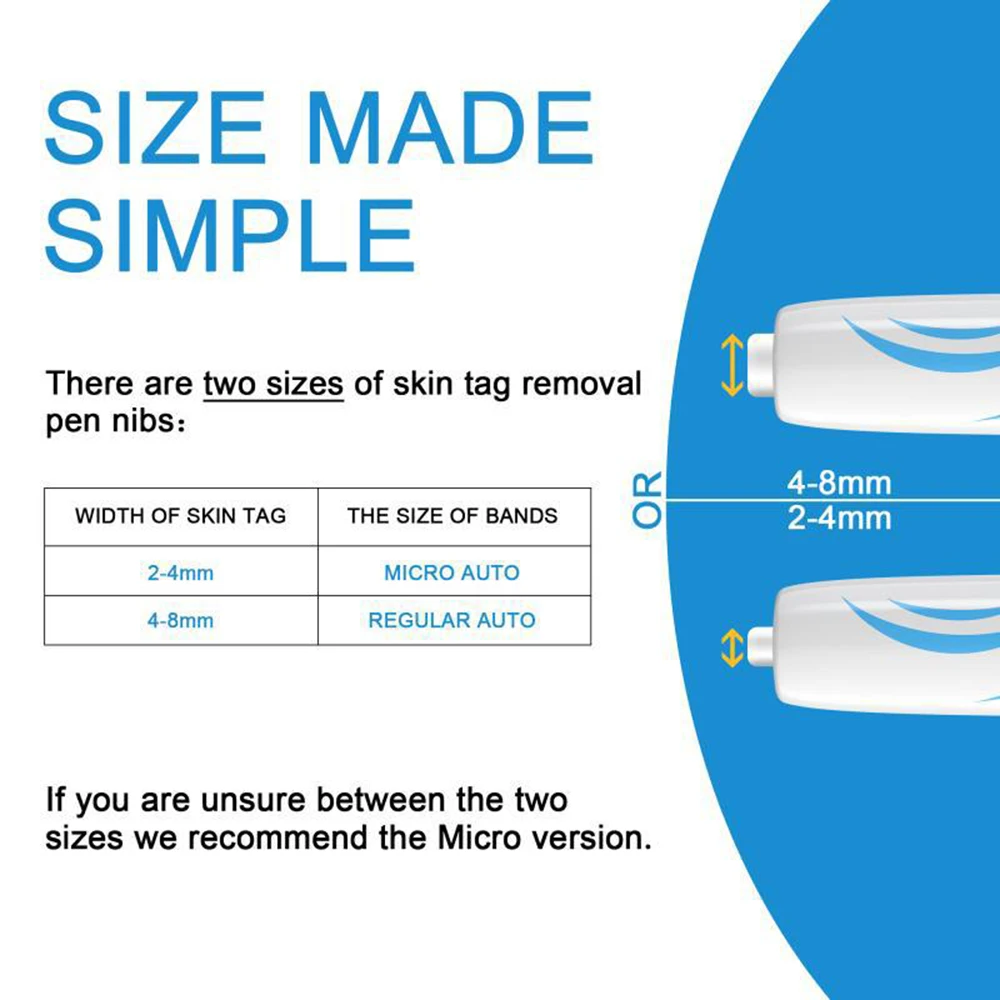 SIZE MADE SIMPLE

There are two sizes of skin tag removal pen nibs：

| WIDTH OF SKIN TAG | THE SIZE OF BANDS |
|---|---|
| 2-4mm | MICRO AUTO |
| 4-8mm | REGULAR AUTO |

If you are unsure between the two sizes we recommend the Micro version.

OR

4-8mm

2-4mm